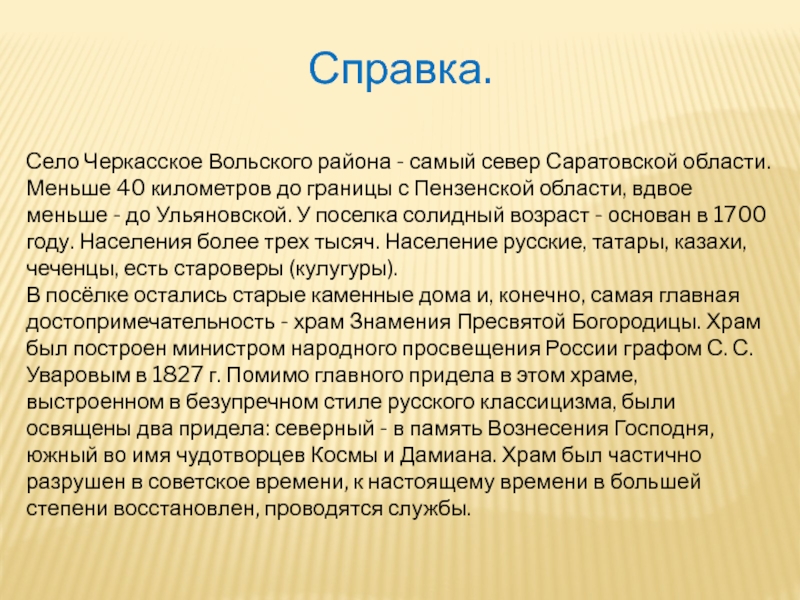 Справка.

Село Черкасское Вольского района - самый север Саратовской области. Меньше 40 километров до границы с Пензенской области, вдвое меньше - до Ульяновской. У поселка солидный возраст - основан в 1700 году. Населения более трех тысяч. Население русские, татары, казахи, чеченцы, есть староверы (кулугуры).
В посёлке остались старые каменные дома и, конечно, самая главная достопримечательность - храм Знамения Пресвятой Богородицы. Храм был построен министром народного просвещения России графом С. С. Уваровым в 1827 г. Помимо главного придела в этом храме, выстроенном в безупречном стиле русского классицизма, были освящены два придела: северный - в память Вознесения Господня, южный во имя чудотворцев Космы и Дамиана. Храм был частично разрушен в советское времени, к настоящему времени в большей степени восстановлен, проводятся службы.